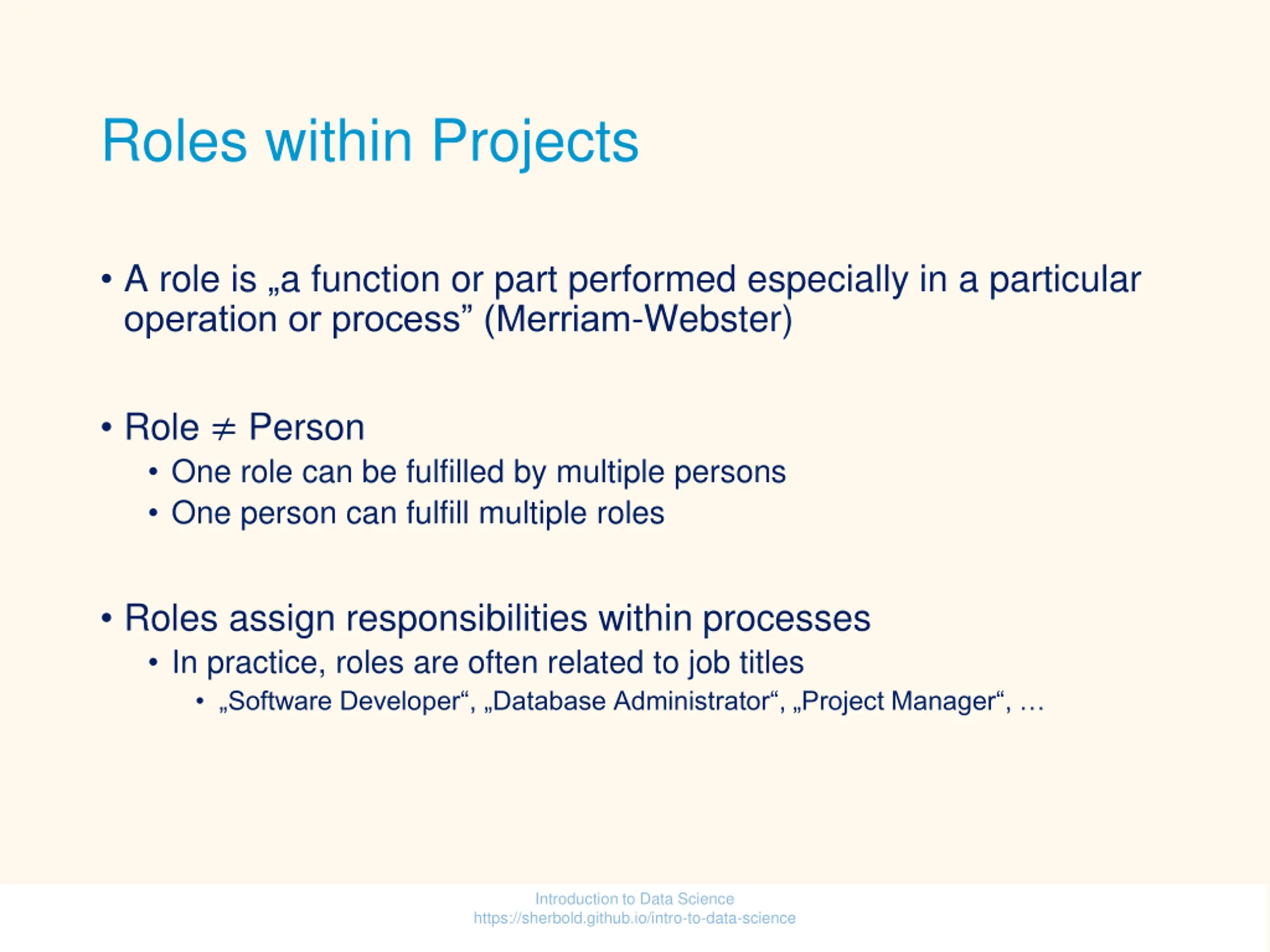 Roles within Projects

• A role is „a function or part performed especially in a particular operation or process” (Merriam-Webster)

• Role $\neq$ Person
  • One role can be fulfilled by multiple persons
  • One person can fulfill multiple roles

• Roles assign responsibilities within processes
  • In practice, roles are often related to job titles
    • „Software Developer“, „Database Administrator“, „Project Manager“, …

Introduction to Data Science
https://sherbold.github.io/intro-to-data-science